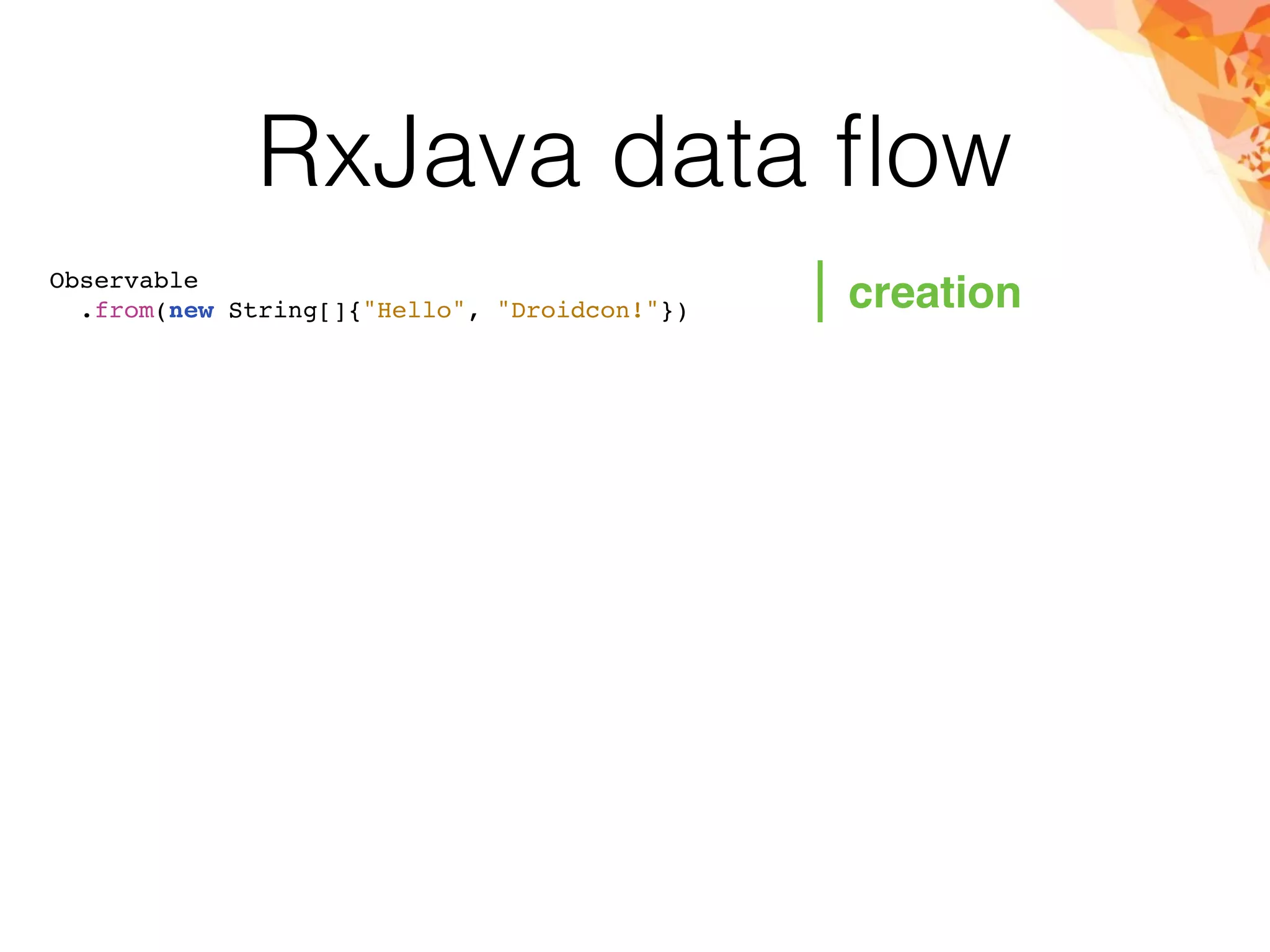 RxJava data flow

Observable
  .from(new String[]{"Hello", "Droidcon!"})

creation